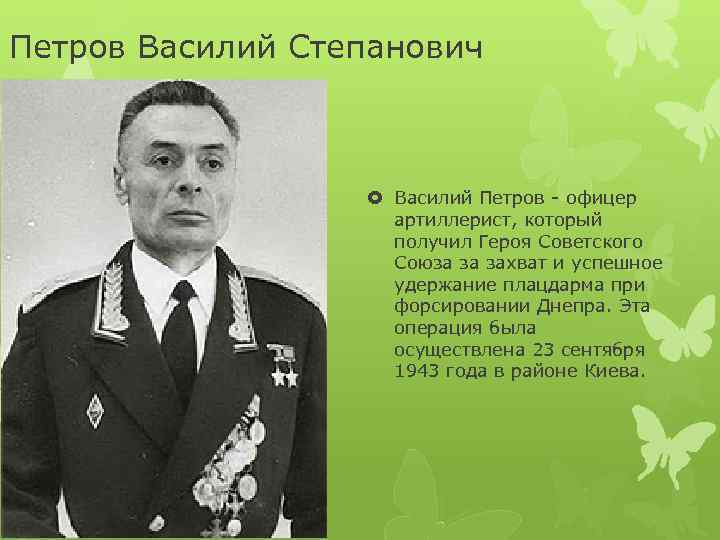 Петров Василий Степанович

Василий Петров - офицер артиллерист, который получил Героя Советского Союза за захват и успешное удержание плацдарма при форсировании Днепра. Эта операция была осуществлена 23 сентября 1943 года в районе Киева.